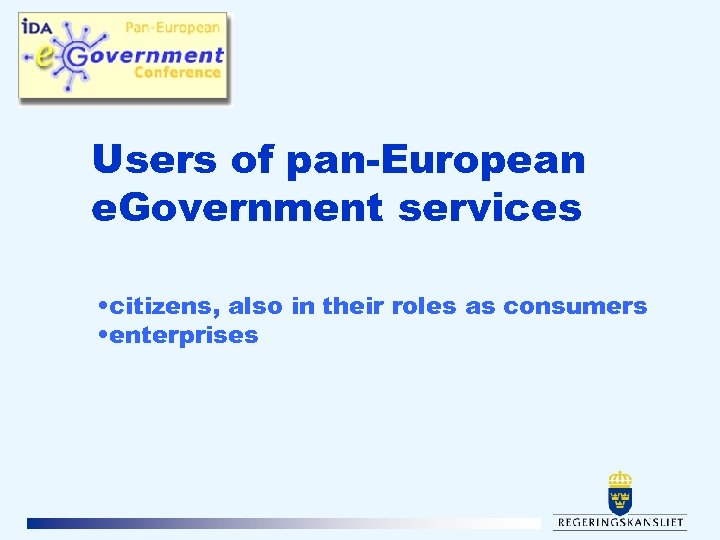 IDA
Pan-European
eGovernment
Conference

Users of pan-European eGovernment services

•citizens, also in their roles as consumers
•enterprises

REGERINGSKANSLIET